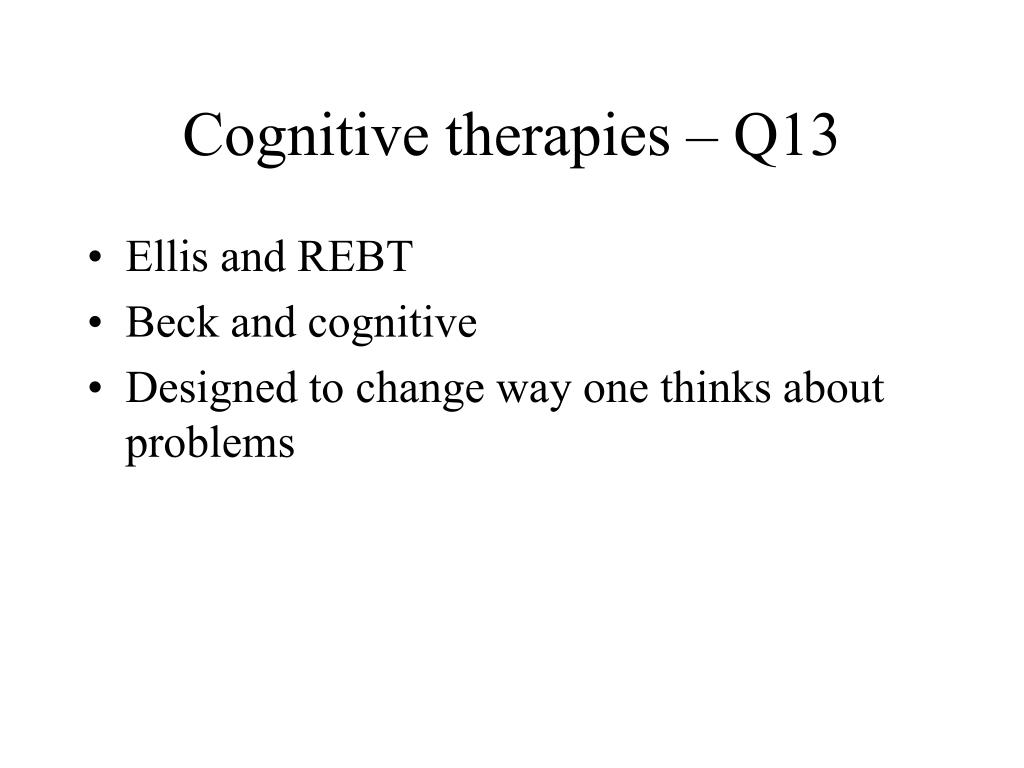 Cognitive therapies – Q13

• Ellis and REBT
• Beck and cognitive
• Designed to change way one thinks about problems